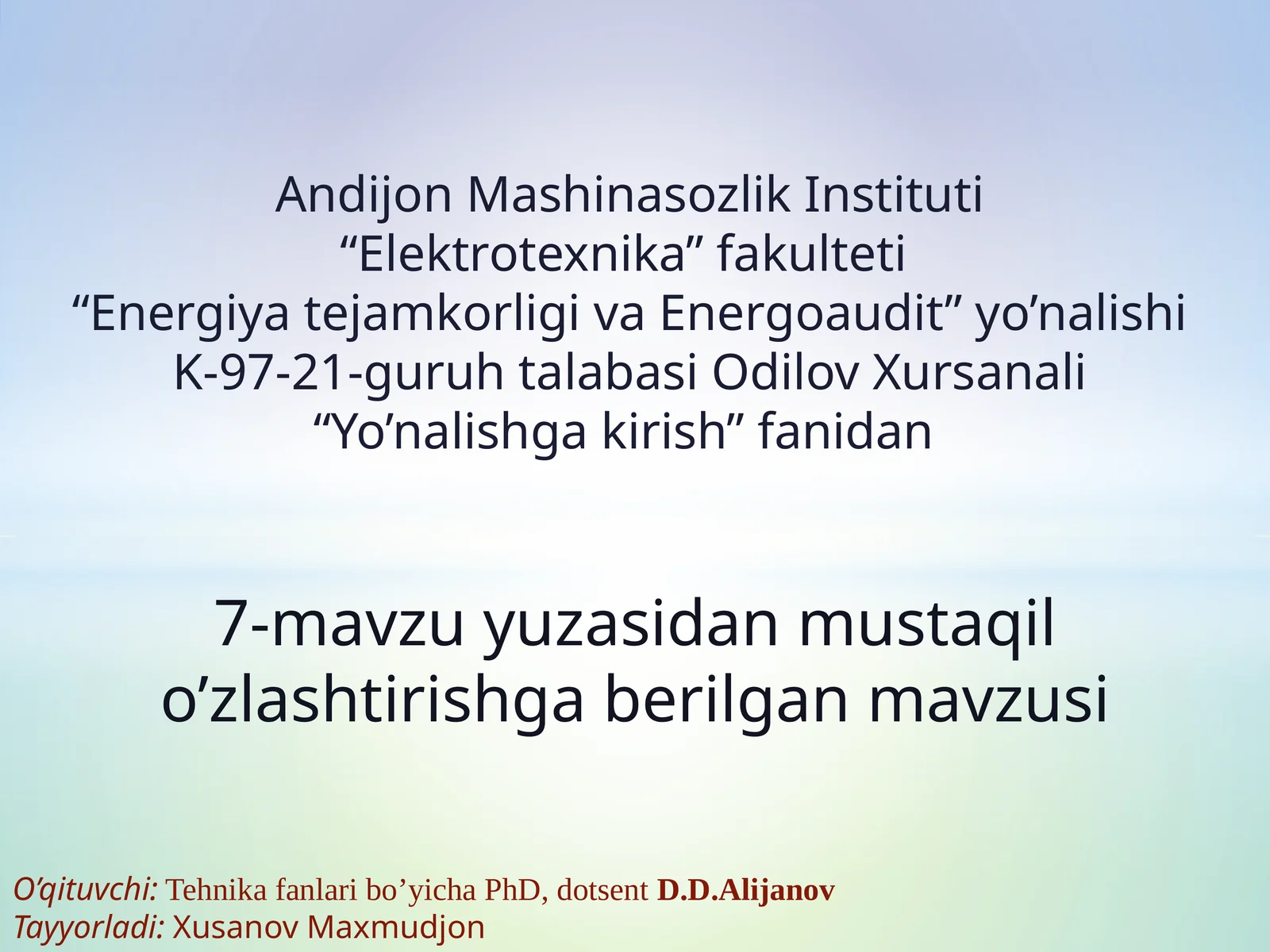 Andijon Mashinasozlik Instituti
“Elektrotexnika” fakulteti
“Energiya tejamkorligi va Energoaudit” yo’nalishi
K-97-21-guruh talabasi Odilov Xursanali
“Yo’nalishga kirish” fanidan

7-mavzu yuzasidan mustaqil o’zlashtirishga berilgan mavzusi

O’qituvchi: Tehnika fanlari bo’yicha PhD, dotsent D.D.Alijanov
Tayyorladi: Xusanov Maxmudjon